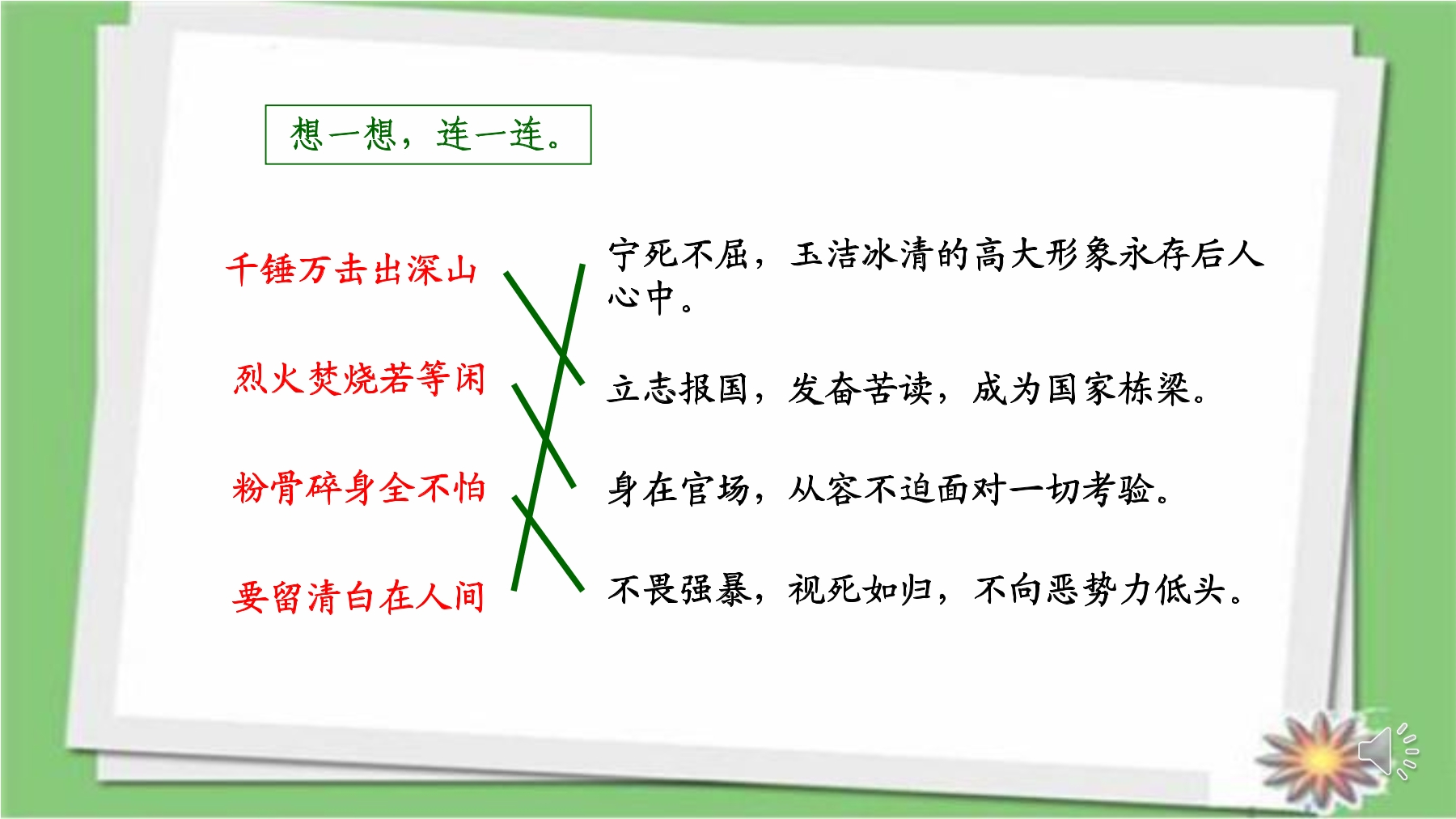 想一想，连一连。

千锤万击出深山

烈火焚烧若等闲

粉骨碎身全不怕

要留清白在人间

宁死不屈，玉洁冰清的高大形象永存后人心中。

立志报国，发奋苦读，成为国家栋梁。

身在官场，从容不迫面对一切考验。

不畏强暴，视死如归，不向恶势力低头。